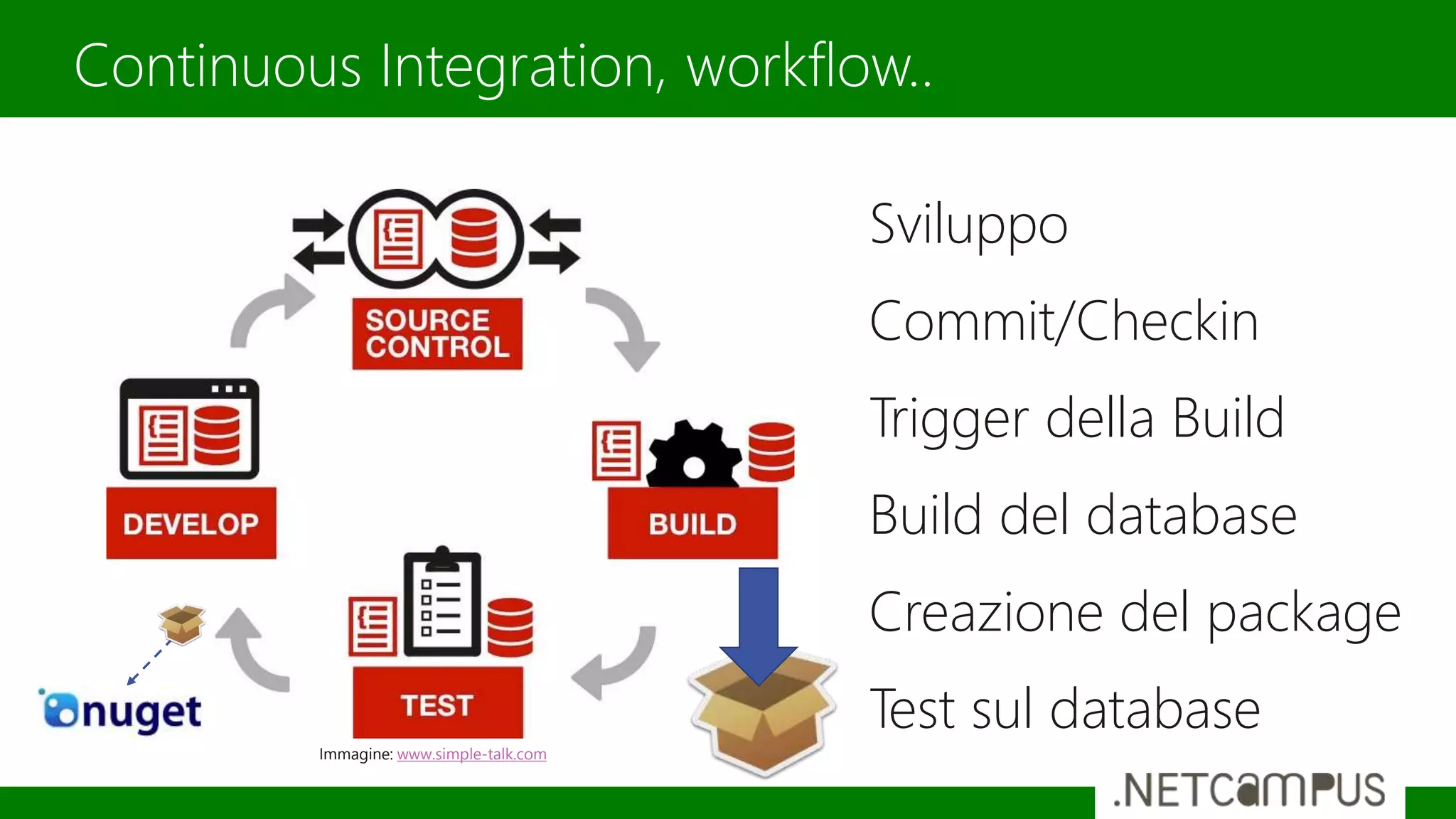 Continuous Integration, workflow..

SOURCE CONTROL

DEVELOP

BUILD

TEST

nuget

Immagine: www.simple-talk.com

Sviluppo

Commit/Checkin

Trigger della Build

Build del database

Creazione del package

Test sul database

.NETCAMPUS